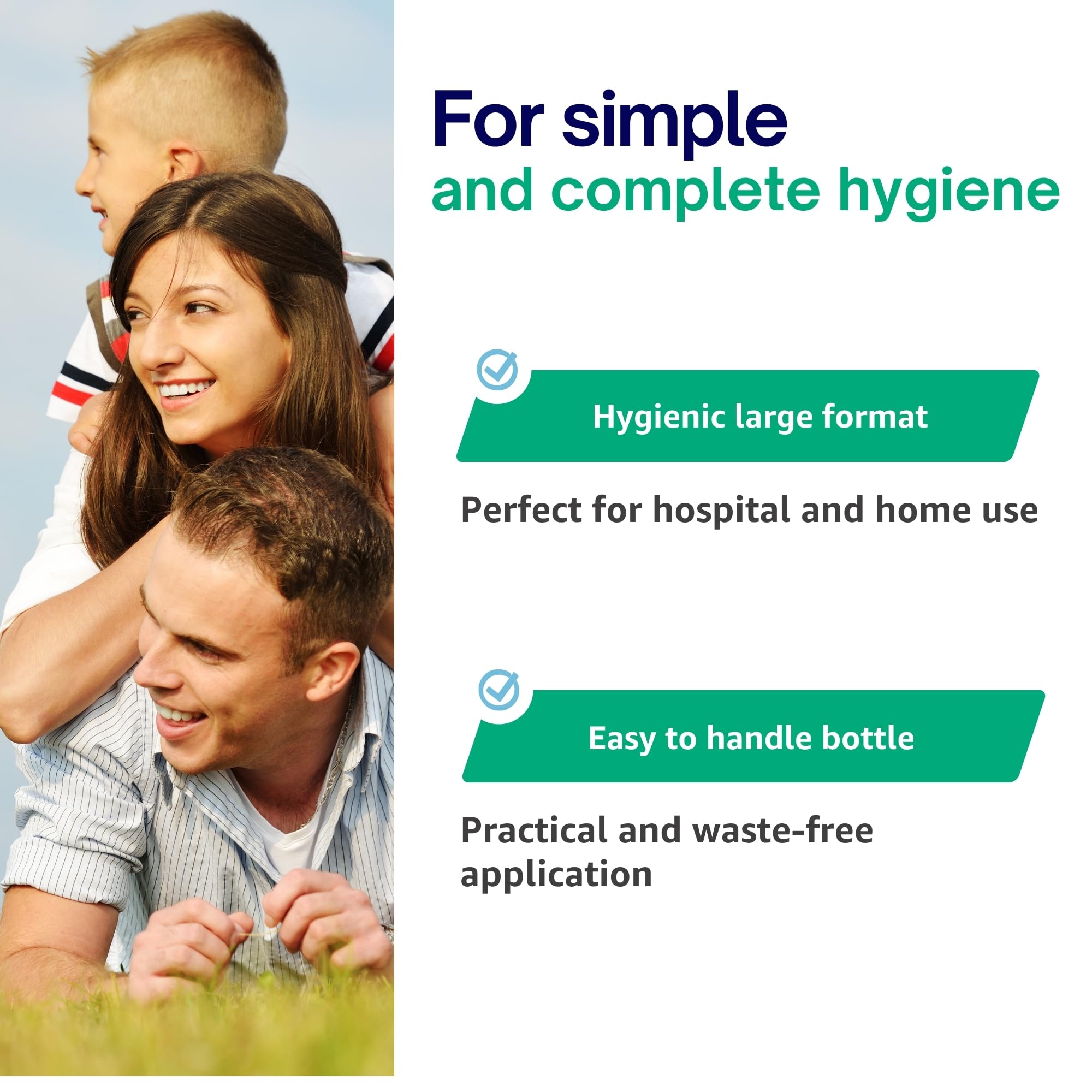 For simple
and complete hygiene

Hygienic large format

Perfect for hospital and home use

Easy to handle bottle

Practical and waste-free application